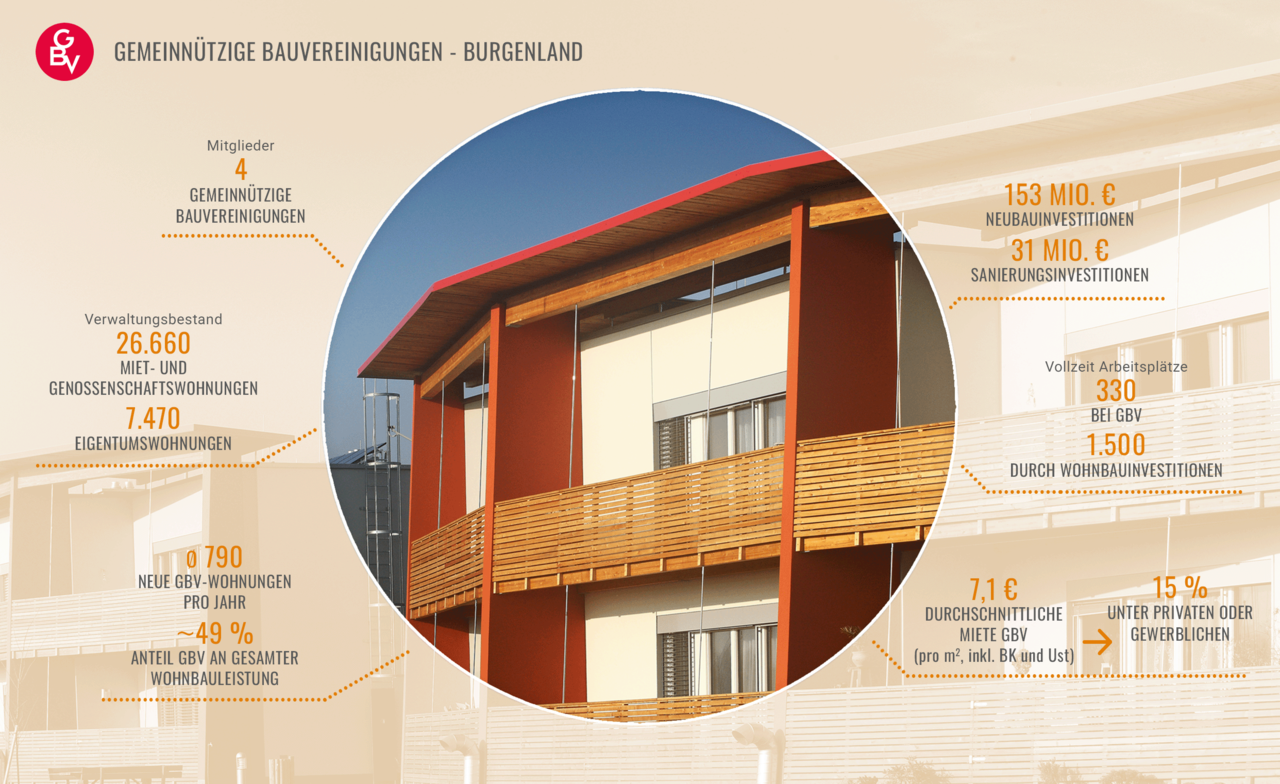 GBV

GEMEINNÜTZIGE BAUVEREINIGUNGEN - BURGENLAND

Mitglieder
4
GEMEINNÜTZIGE BAUVEREINIGUNGEN

Verwaltungsbestand
26.660
MIET- UND GENOSSENSCHAFTSWOHNUNGEN
7.470
EIGENTUMSWOHNUNGEN

ø 790
NEUE GBV-WOHNUNGEN PRO JAHR
~49 %
ANTEIL GBV AN GESAMTER WOHNBAULEISTUNG

153 MIO. €
NEUBAUINVESTITIONEN
31 MIO. €
SANIERUNGSINVESTITIONEN

Vollzeit Arbeitsplätze
330
BEI GBV
1.500
DURCH WOHNBAUINVESTITIONEN

7,1 €
DURCHSCHNITTLICHE MIETE GBV
(pro m², inkl. BK und Ust)

15 %
UNTER PRIVATEN ODER GEWERBLICHEN